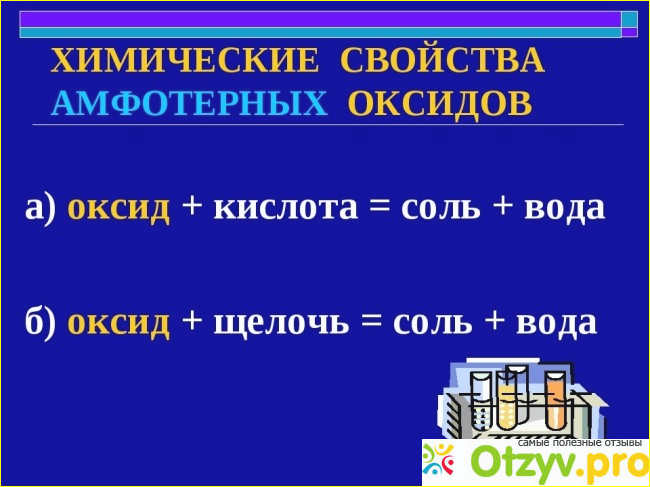 ХИМИЧЕСКИЕ СВОЙСТВА АМФОТЕРНЫХ ОКСИДОВ

а) оксид + кислота = соль + вода

б) оксид + щелочь = соль + вода

самые полезные отзывы
Otzyv.pro